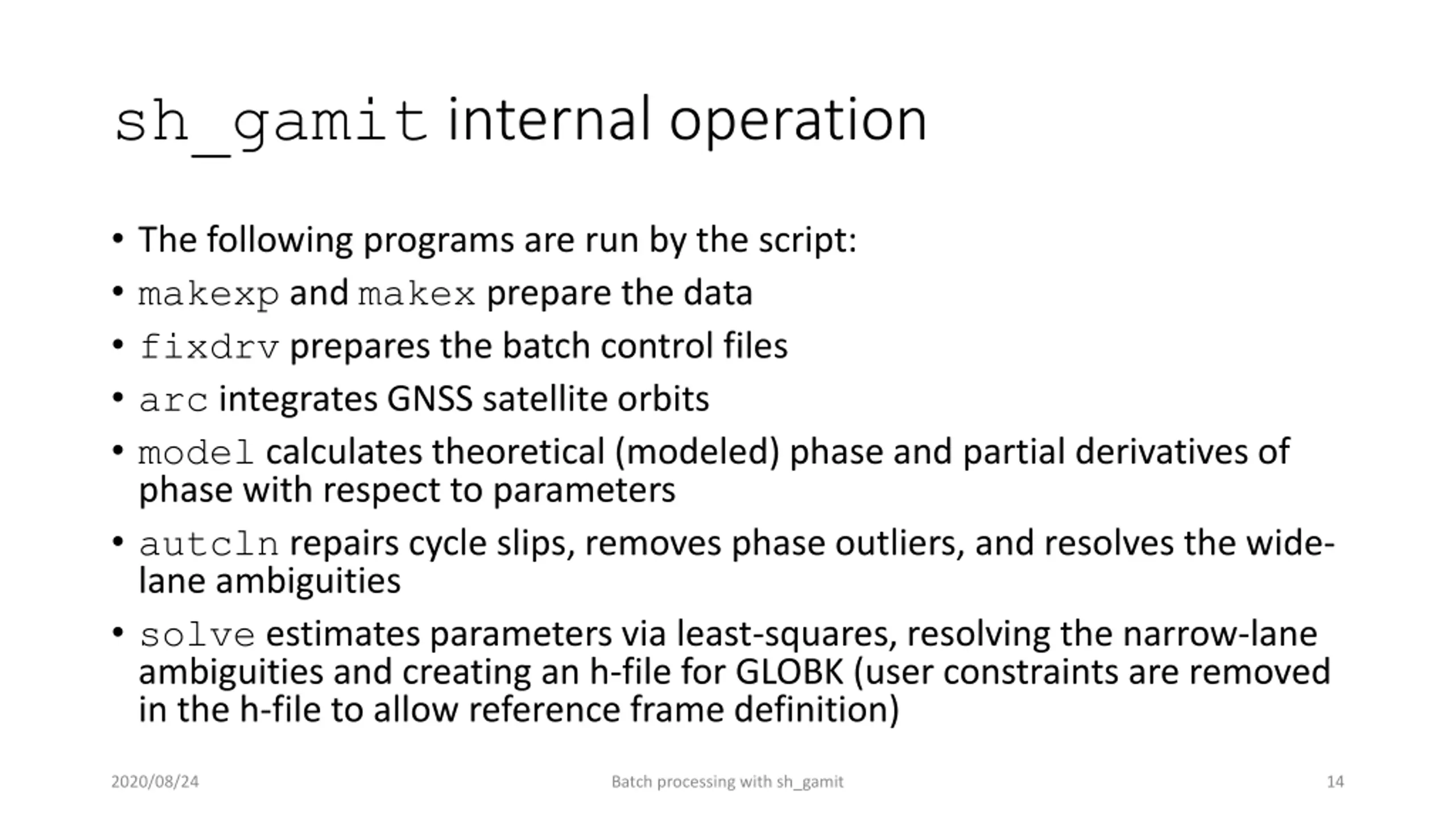 sh_gamit internal operation

• The following programs are run by the script:
• makexp and makex prepare the data
• fixdrv prepares the batch control files
• arc integrates GNSS satellite orbits
• model calculates theoretical (modeled) phase and partial derivatives of phase with respect to parameters
• autcln repairs cycle slips, removes phase outliers, and resolves the wide-lane ambiguities
• solve estimates parameters via least-squares, resolving the narrow-lane ambiguities and creating an h-file for GLOBK (user constraints are removed in the h-file to allow reference frame definition)

2020/08/24

Batch processing with sh_gamit

14